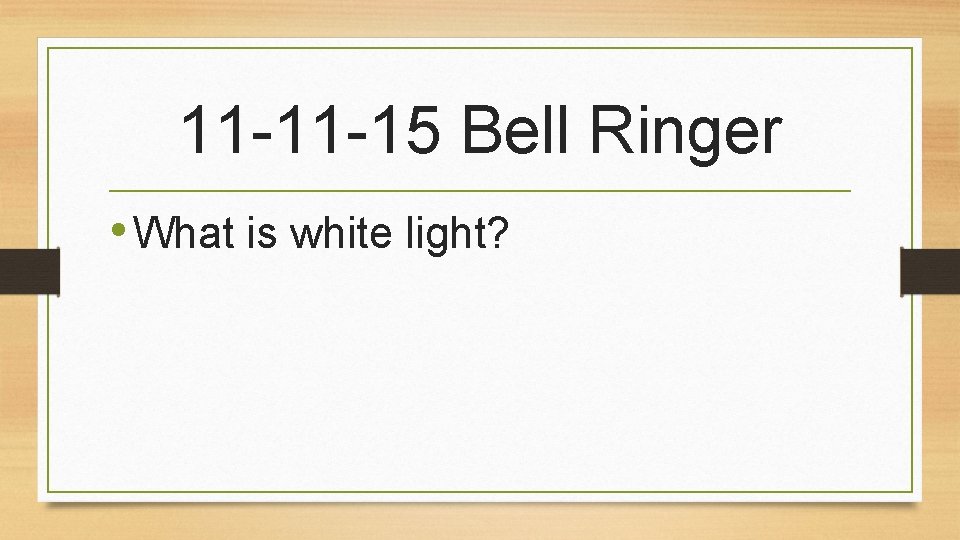 11-11-15 Bell Ringer

• What is white light?